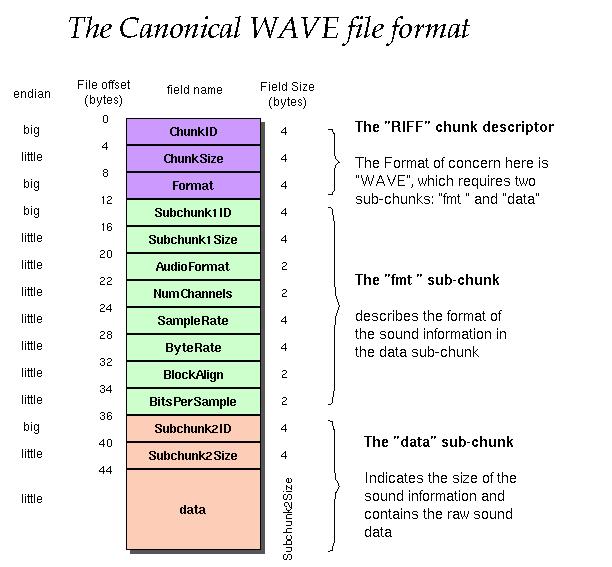 The Canonical WAVE file format

| endian | File offset (bytes) | field name | Field Size (bytes) |
|---|---|---|---|
| big | 0 | ChunkID | 4 |
| little | 4 | ChunkSize | 4 |
| big | 8 | Format | 4 |
| big | 12 | Subchunk1ID | 4 |
| little | 16 | Subchunk1Size | 4 |
| little | 20 | AudioFormat | 2 |
| little | 22 | NumChannels | 2 |
| little | 24 | SampleRate | 4 |
| little | 28 | ByteRate | 4 |
| little | 32 | BlockAlign | 2 |
| little | 34 | BitsPerSample | 2 |
| big | 36 | Subchunk2ID | 4 |
| little | 40 | Subchunk2Size | 4 |
| little | 44 | data | Subchunk2Size |

The "RIFF" chunk descriptor

The Format of concern here is "WAVE", which requires two sub-chunks: "fmt " and "data"

The "fmt " sub-chunk

describes the format of the sound information in the data sub-chunk

The "data" sub-chunk

Indicates the size of the sound information and contains the raw sound data